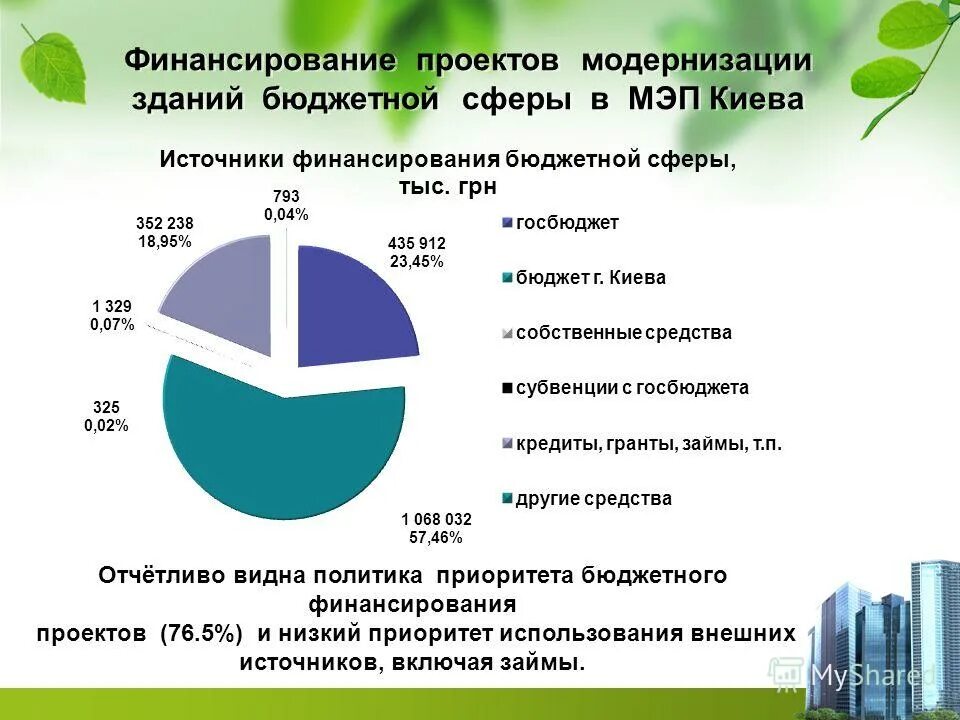 Финансирование проектов модернизации зданий бюджетной сферы в МЭП Киева

Источники финансирования бюджетной сферы, тыс. грн

793
0,04%

435 912
23,45%

352 238
18,95%

1 329
0,07%

325
0,02%

1 068 032
57,46%

госбюджет
бюджет г. Киева
собственные средства
субвенции с госбюджета
кредиты, гранты, займы, т.п.
другие средства

Отчётливо видна политика приоритета бюджетного финансирования проектов (76.5%) и низкий приоритет использования внешних источников, включая займы.

MyShared